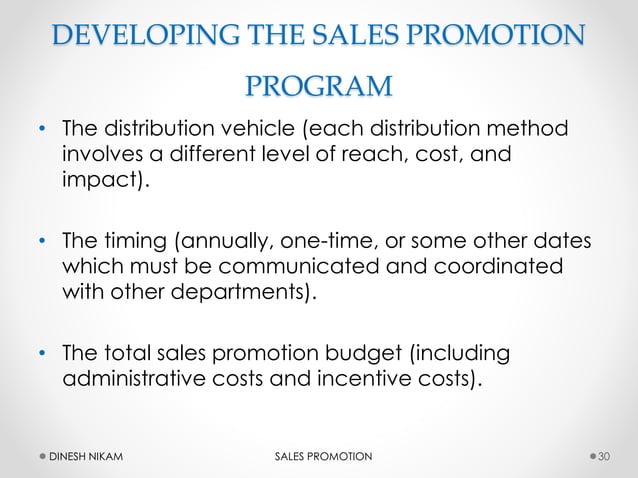 DEVELOPING THE SALES PROMOTION PROGRAM

• The distribution vehicle (each distribution method involves a different level of reach, cost, and impact).

• The timing (annually, one-time, or some other dates which must be communicated and coordinated with other departments).

• The total sales promotion budget (including administrative costs and incentive costs).

DINESH NIKAM
SALES PROMOTION
30